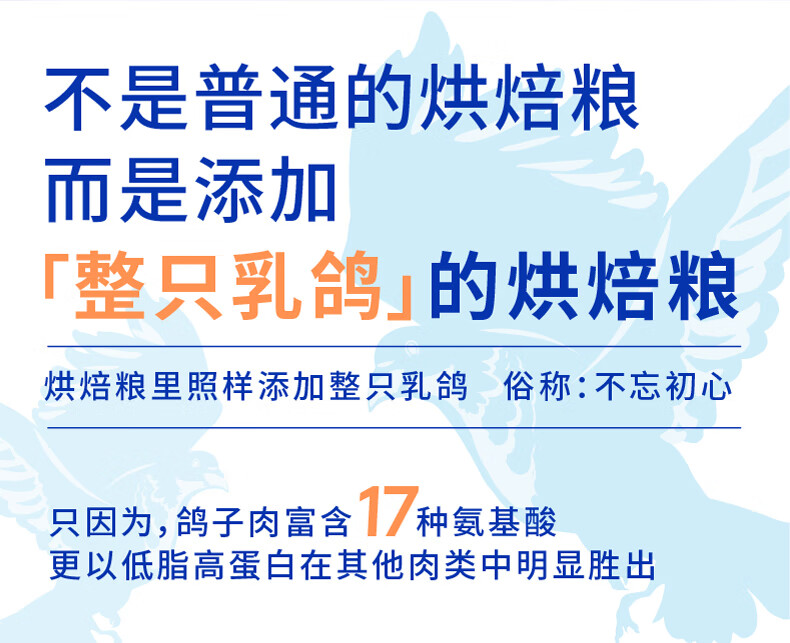 不是普通的烘焙粮
而是添加
「整只乳鸽」的烘焙粮

烘焙粮里照样添加整只乳鸽　俗称：不忘初心

只因为，鸽子肉富含17种氨基酸
更以低脂高蛋白在其他肉类中明显胜出